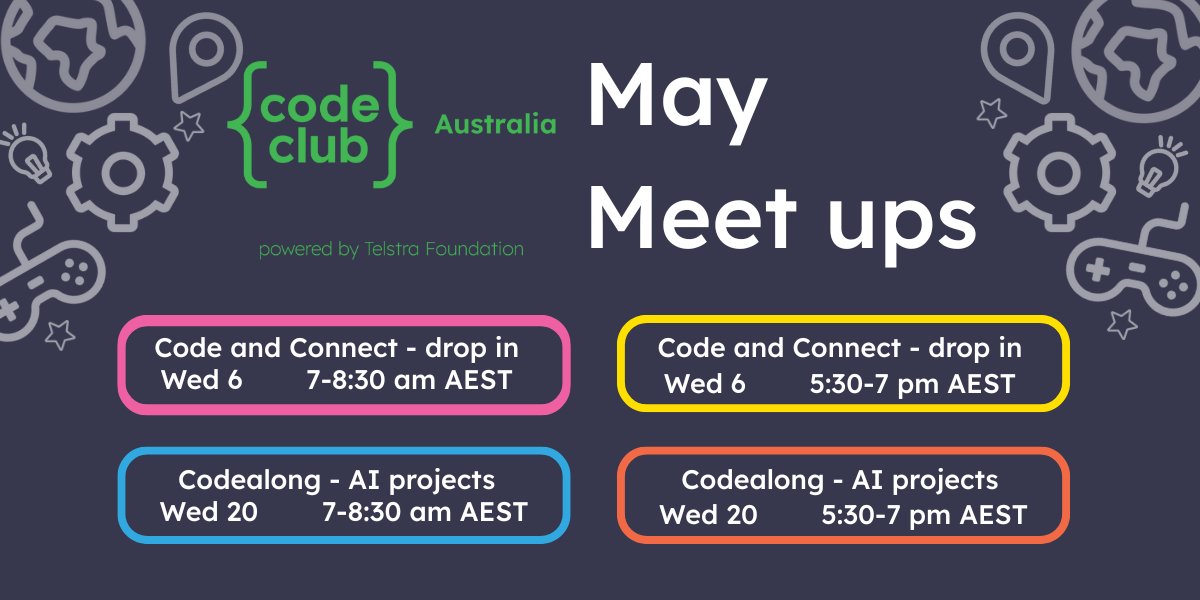 {code club} Australia

powered by Telstra Foundation

May Meet ups

Code and Connect - drop in
Wed 6 7-8:30 am AEST

Code and Connect - drop in
Wed 6 5:30-7 pm AEST

Codealong - AI projects
Wed 20 7-8:30 am AEST

Codealong - AI projects
Wed 20 5:30-7 pm AEST